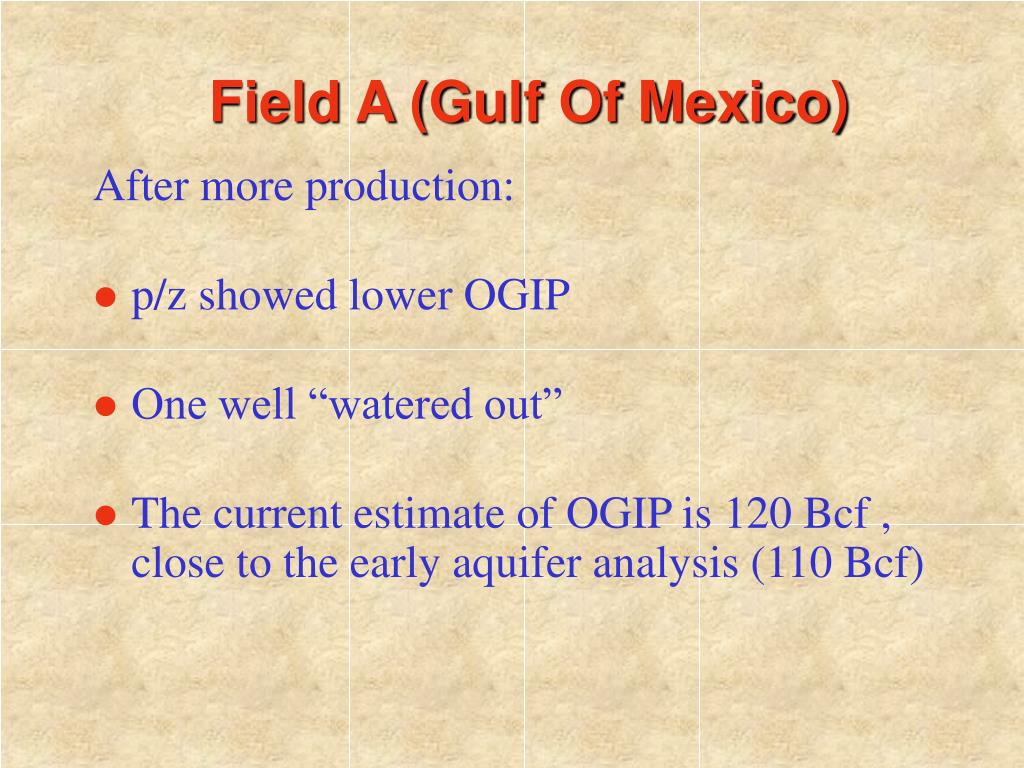 Field A (Gulf Of Mexico)

After more production:

● p/z showed lower OGIP

● One well “watered out”

● The current estimate of OGIP is 120 Bcf , close to the early aquifer analysis (110 Bcf)